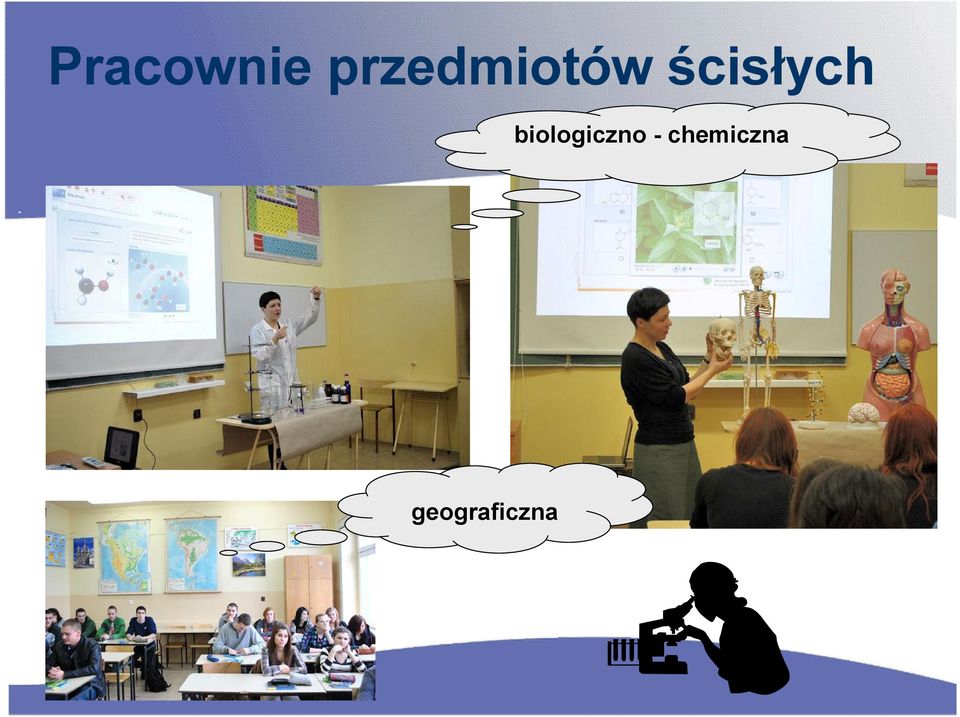 Pracownie przedmiotów ścisłych

biologiczno - chemiczna

geograficzna